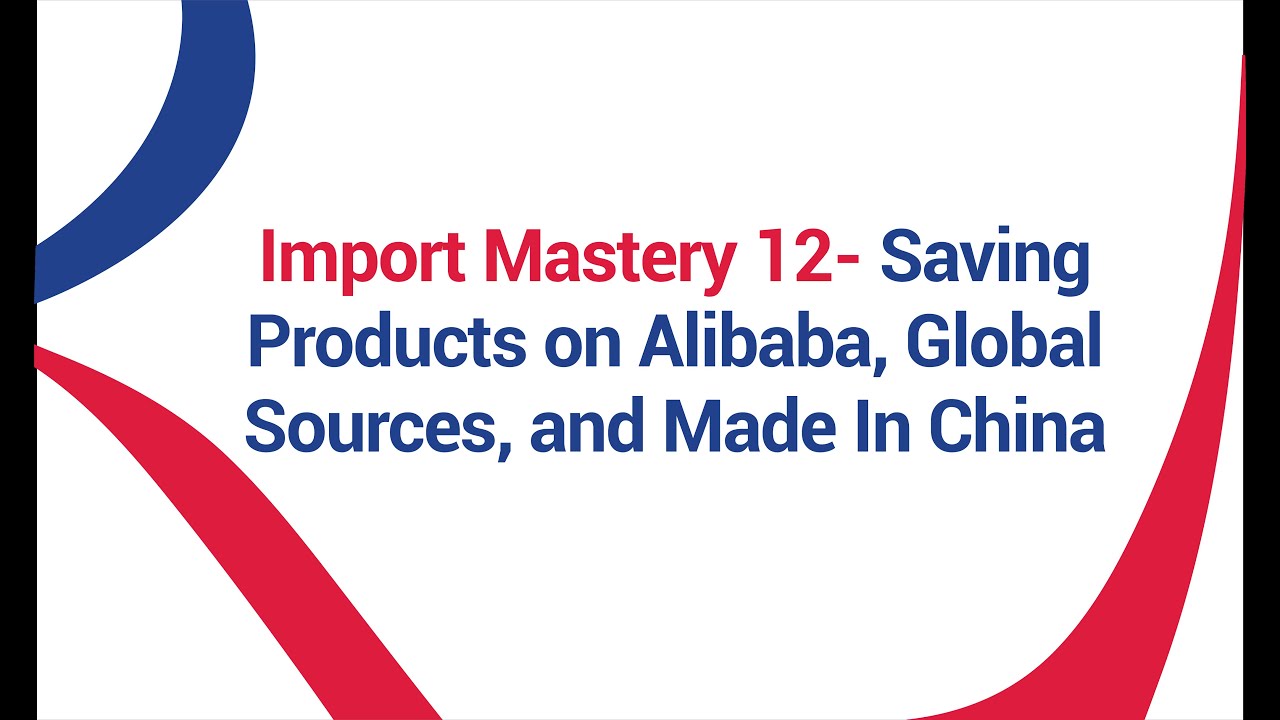 Import Mastery 12- Saving Products on Alibaba, Global Sources, and Made In China